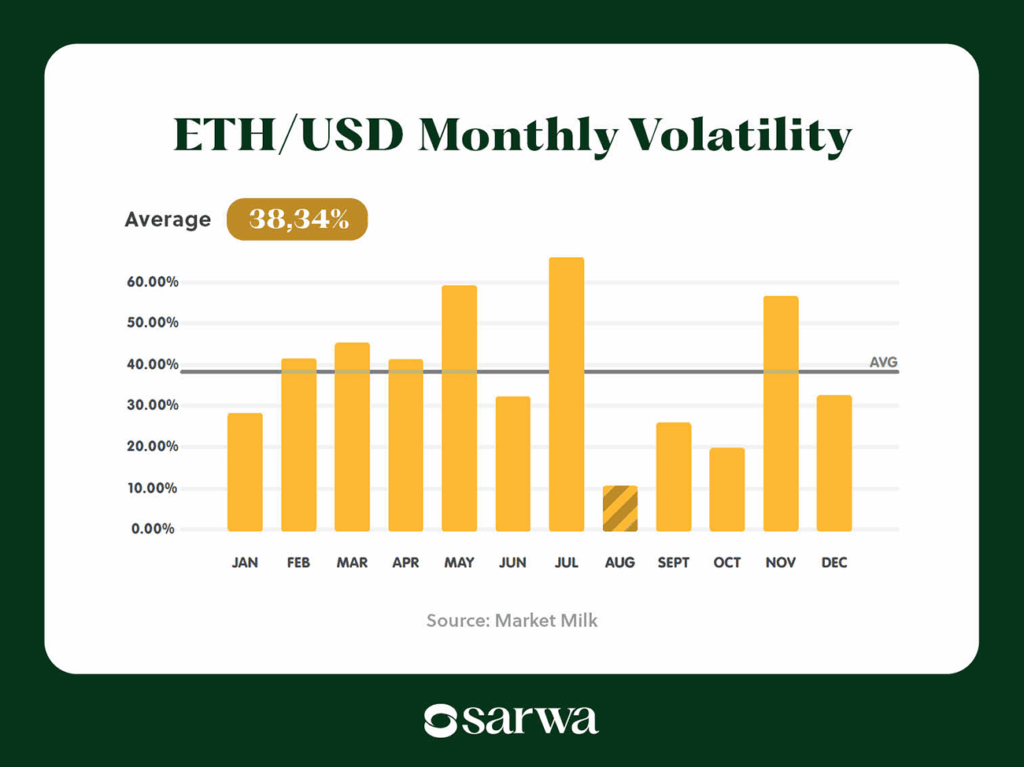 ETH/USD Monthly Volatility

Average 38,34%

60.00%
50.00%
40.00%
30.00%
20.00%
10.00%
0.00%

AVG

JAN FEB MAR APR MAY JUN JUL AUG SEPT OCT NOV DEC

Source: Market Milk

sarwa